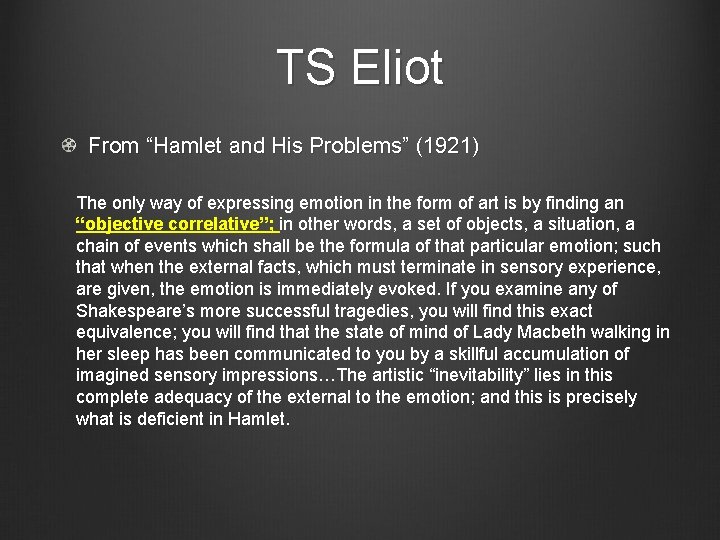 TS Eliot

From “Hamlet and His Problems” (1921)

The only way of expressing emotion in the form of art is by finding an “objective correlative”; in other words, a set of objects, a situation, a chain of events which shall be the formula of that particular emotion; such that when the external facts, which must terminate in sensory experience, are given, the emotion is immediately evoked. If you examine any of Shakespeare’s more successful tragedies, you will find this exact equivalence; you will find that the state of mind of Lady Macbeth walking in her sleep has been communicated to you by a skillful accumulation of imagined sensory impressions…The artistic “inevitability” lies in this complete adequacy of the external to the emotion; and this is precisely what is deficient in Hamlet.